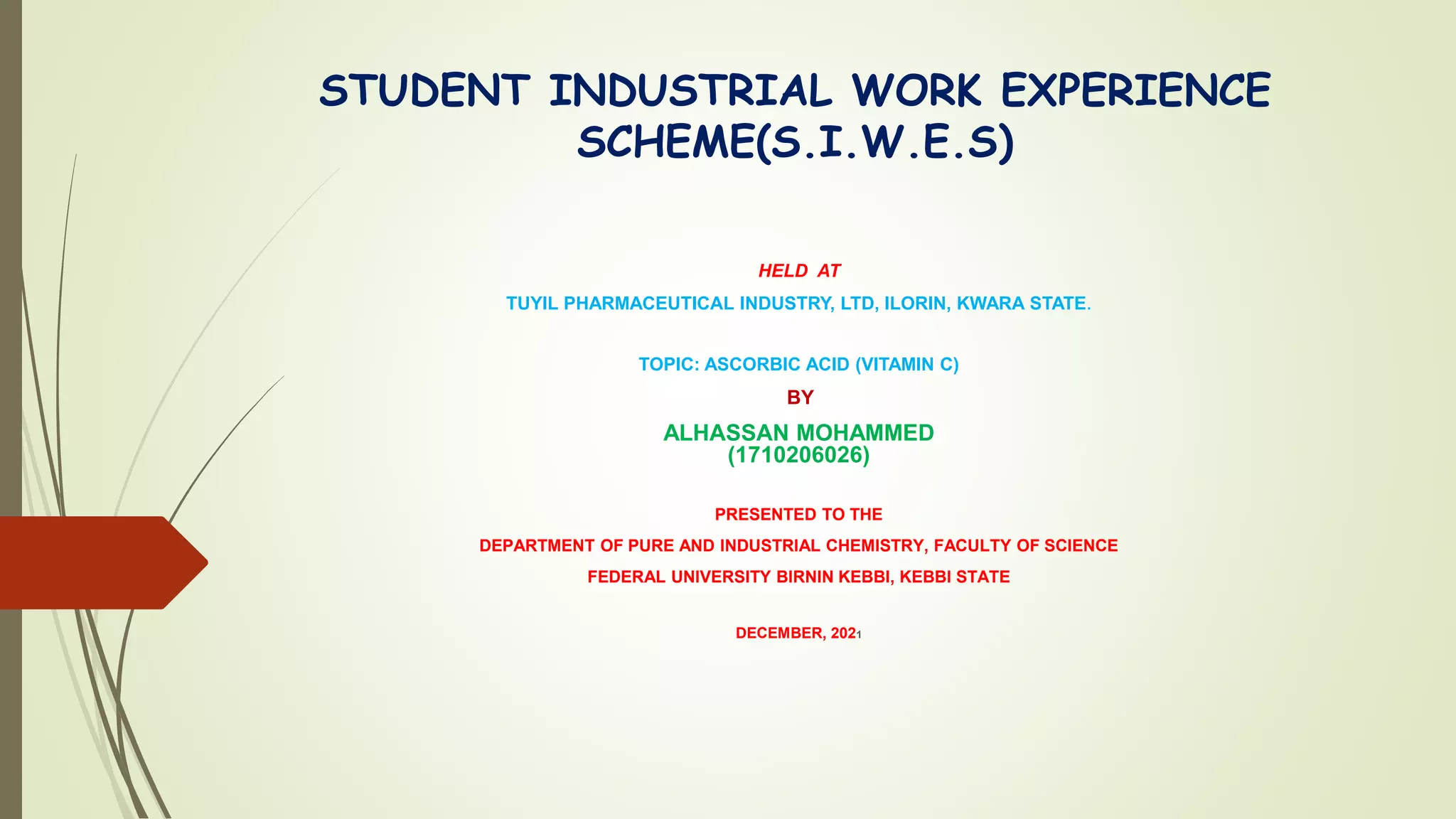 STUDENT INDUSTRIAL WORK EXPERIENCE SCHEME(S.I.W.E.S)

HELD AT

TUYIL PHARMACEUTICAL INDUSTRY, LTD, ILORIN, KWARA STATE.

TOPIC: ASCORBIC ACID (VITAMIN C)

BY

ALHASSAN MOHAMMED
(1710206026)

PRESENTED TO THE

DEPARTMENT OF PURE AND INDUSTRIAL CHEMISTRY, FACULTY OF SCIENCE

FEDERAL UNIVERSITY BIRNIN KEBBI, KEBBI STATE

DECEMBER, 2021